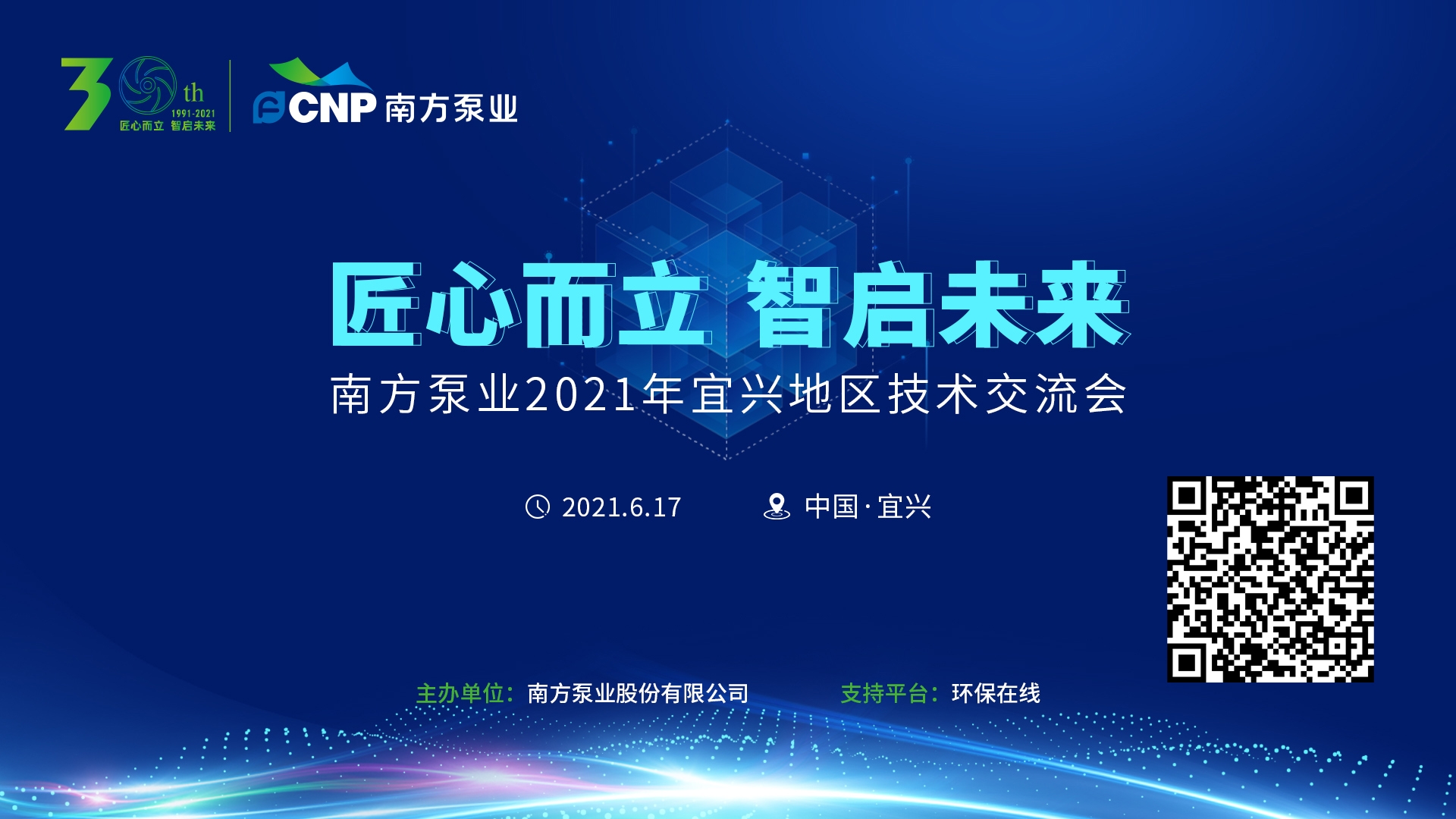 30th
1991-2021
匠心而立 智启未来

CNP 南方泵业

匠心而立 智启未来
南方泵业2021年宜兴地区技术交流会

2021.6.17
中国·宜兴

主办单位：南方泵业股份有限公司
支持平台：环保在线